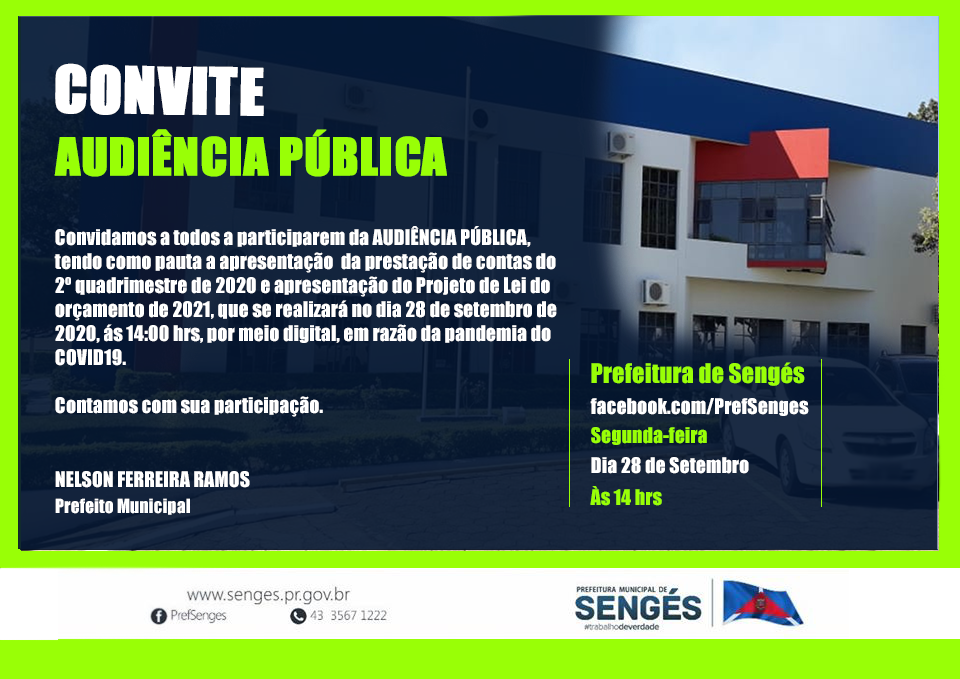 CONVITE
AUDIÊNCIA PÚBLICA

Convidamos a todos a participarem da AUDIÊNCIA PÚBLICA, tendo como pauta a apresentação da prestação de contas do 2º quadrimestre de 2020 e apresentação do Projeto de Lei do orçamento de 2021, que se realizará no dia 28 de setembro de 2020, ás 14:00 hrs, por meio digital, em razão da pandemia do COVID19.

Contamos com sua participação.

NELSON FERREIRA RAMOS
Prefeito Municipal

Prefeitura de Sengés
facebook.com/PrefSenges
Segunda-feira
Dia 28 de Setembro
Às 14 hrs

www.senges.pr.gov.br
PrefSenges
43 3567 1222

PREFEITURA MUNICIPAL DE
SENGÉS
#trabalhodeverdade